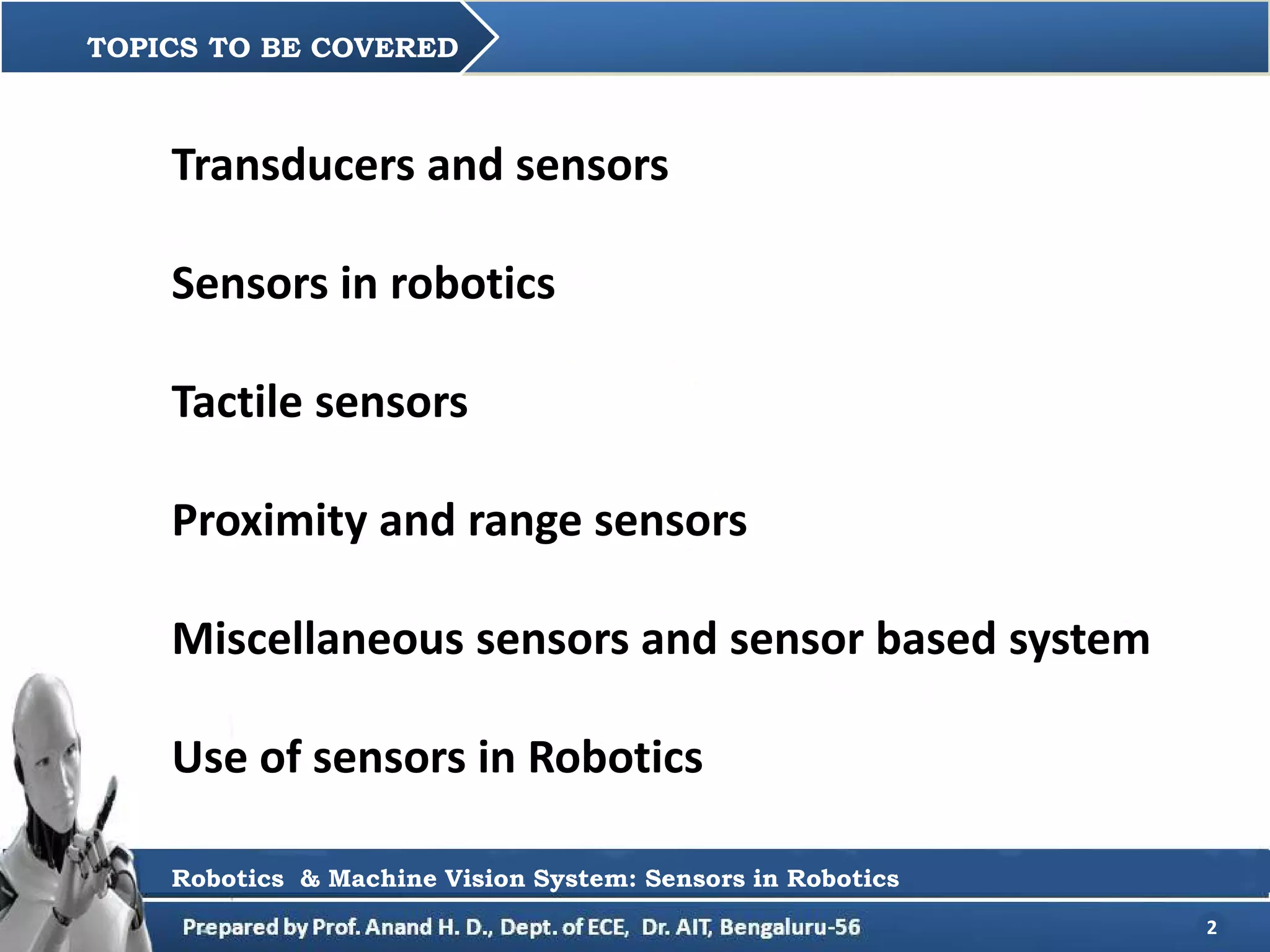 TOPICS TO BE COVERED

Transducers and sensors

Sensors in robotics

Tactile sensors

Proximity and range sensors

Miscellaneous sensors and sensor based system

Use of sensors in Robotics

Robotics & Machine Vision System: Sensors in Robotics

Prepared by Prof. Anand H. D., Dept. of ECE, Dr. AIT, Bengaluru-56

2